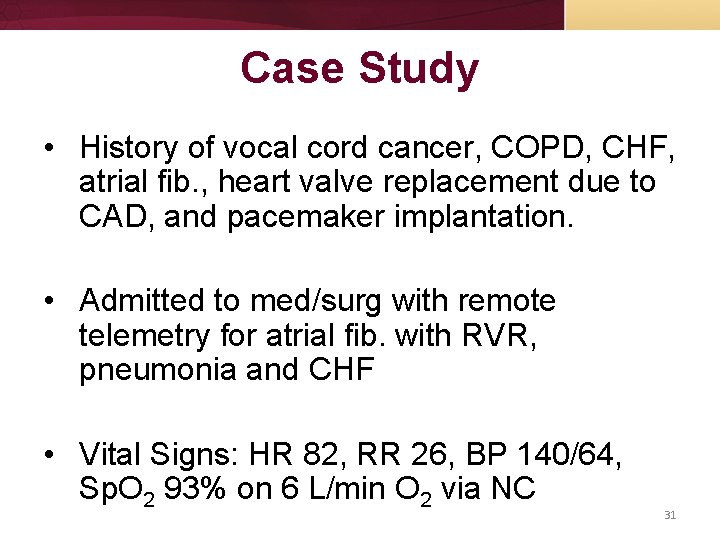 Case Study

• History of vocal cord cancer, COPD, CHF, atrial fib., heart valve replacement due to CAD, and pacemaker implantation.

• Admitted to med/surg with remote telemetry for atrial fib. with RVR, pneumonia and CHF

• Vital Signs: HR 82, RR 26, BP 140/64, $SpO_2$ 93% on 6 L/min $O_2$ via NC

31